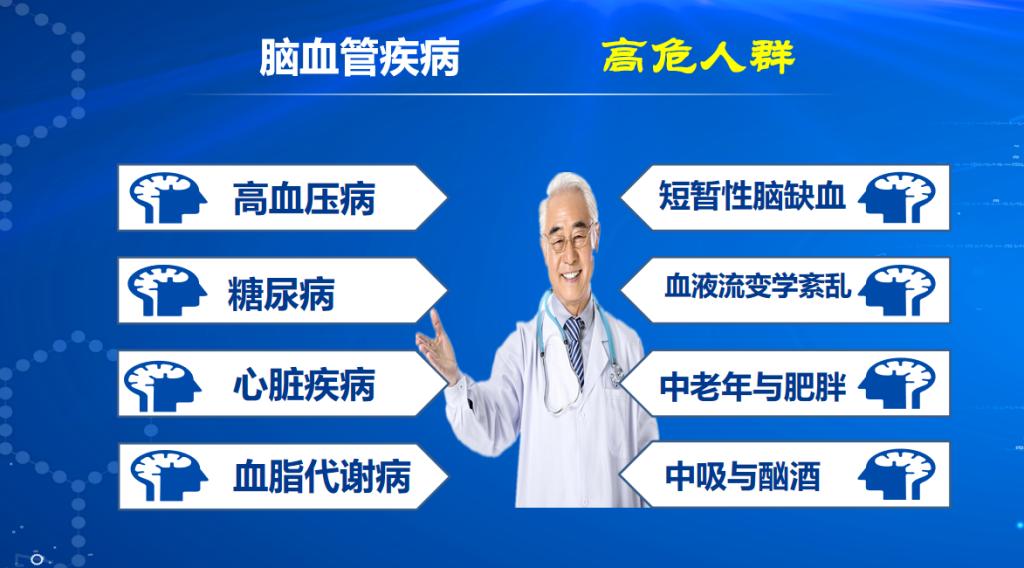 脑血管疾病　　高危人群

高血压病

糖尿病

心脏疾病

血脂代谢病

短暂性脑缺血

血液流变学紊乱

中老年与肥胖

中吸与酗酒